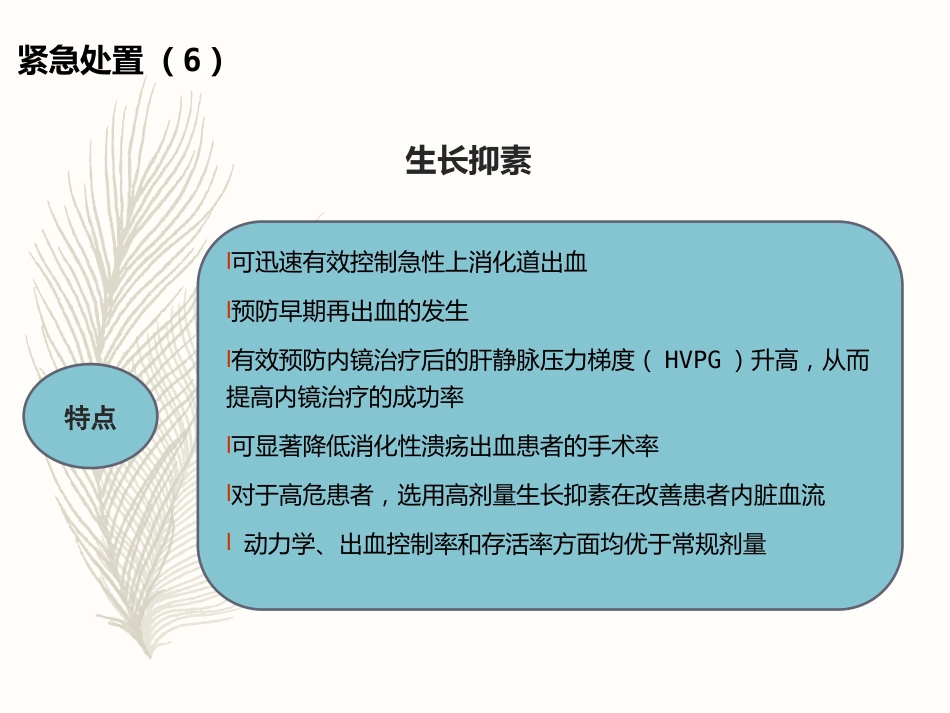 紧急处置（6）

生长抑素

特点

l可迅速有效控制急性上消化道出血

l预防早期再出血的发生

l有效预防内镜治疗后的肝静脉压力梯度（ HVPG ）升高，从而提高内镜治疗的成功率

l可显著降低消化性溃疡出血患者的手术率

l对于高危患者，选用高剂量生长抑素在改善患者内脏血流

l 动力学、出血控制率和存活率方面均优于常规剂量